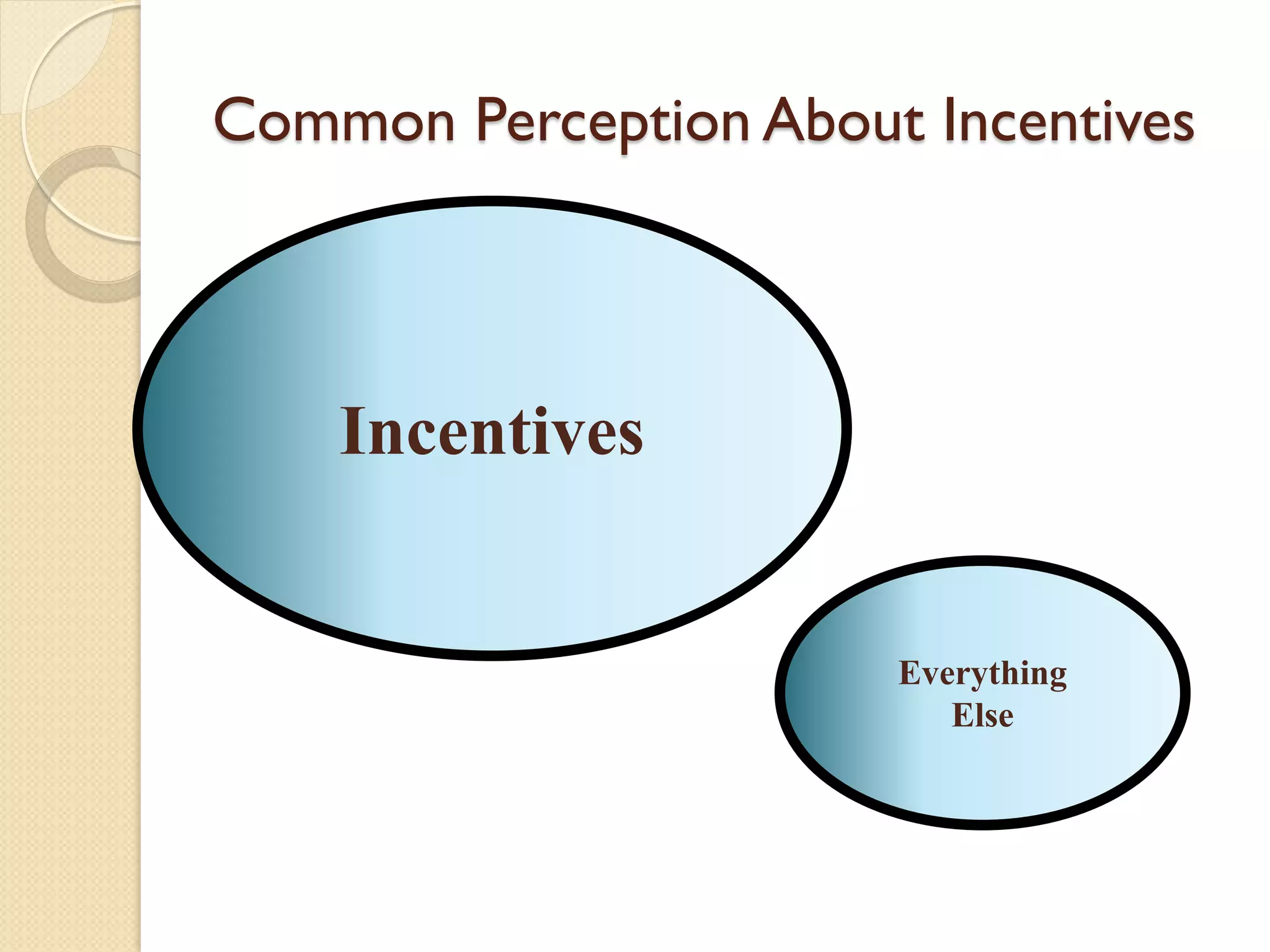 Common Perception About Incentives

Incentives

Everything Else